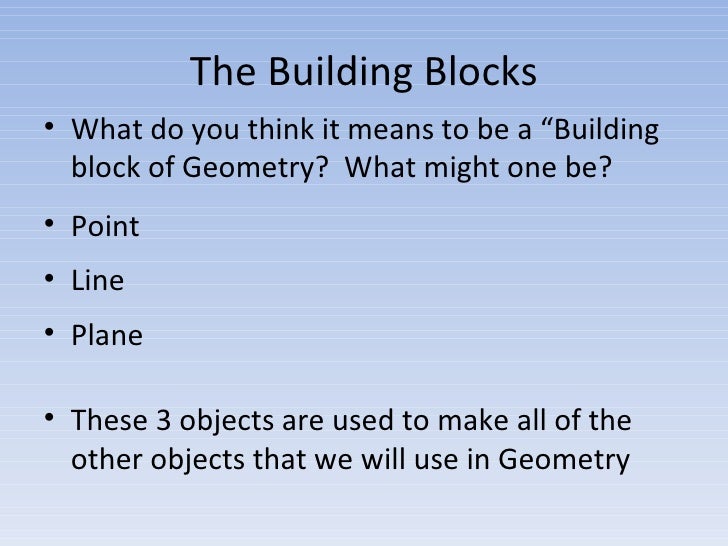 The Building Blocks

• What do you think it means to be a “Building block of Geometry? What might one be?

• Point

• Line

• Plane

• These 3 objects are used to make all of the other objects that we will use in Geometry